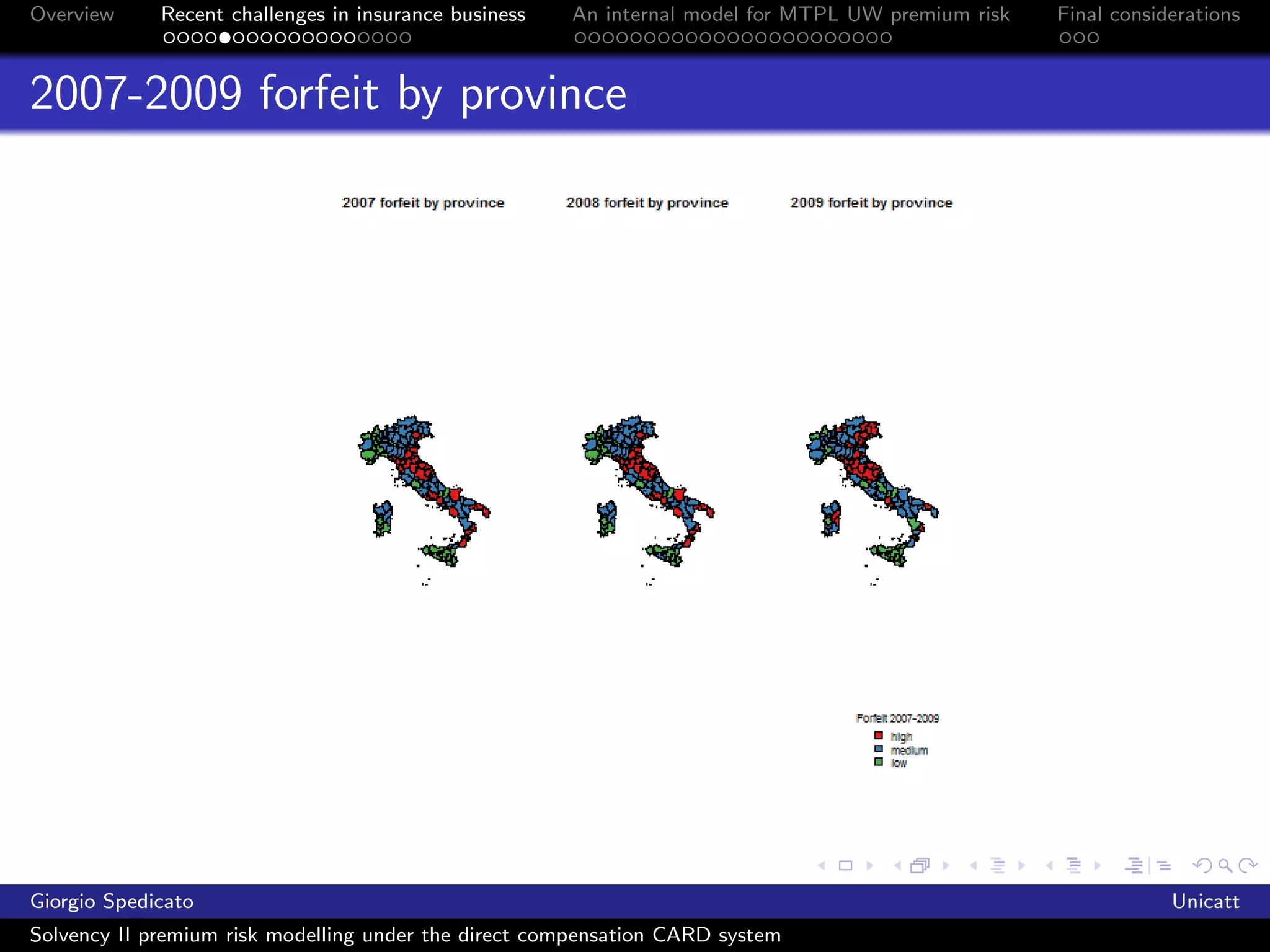 Overview Recent challenges in insurance business An internal model for MTPL UW premium risk Final considerations

2007-2009 forfeit by province

2007 forfeit by province

2008 forfeit by province

2009 forfeit by province

Forfeit 2007-2009
high
medium
low

Giorgio Spedicato Unicatt

Solvency II premium risk modelling under the direct compensation CARD system